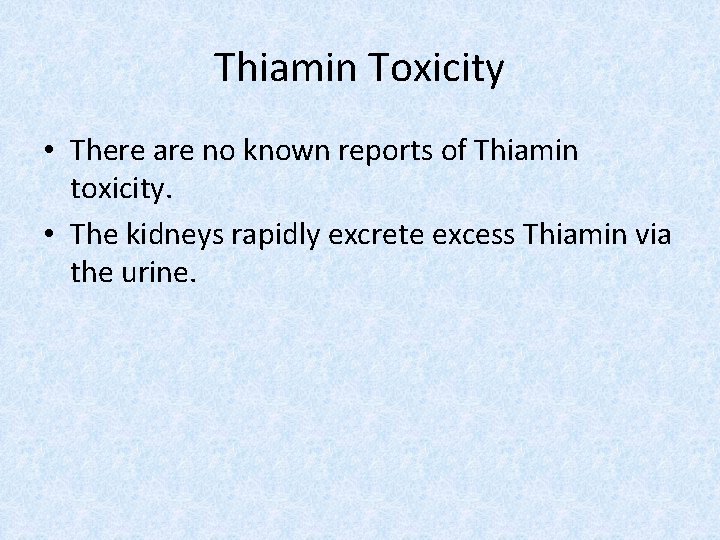 Thiamin Toxicity

• There are no known reports of Thiamin toxicity.
• The kidneys rapidly excrete excess Thiamin via the urine.